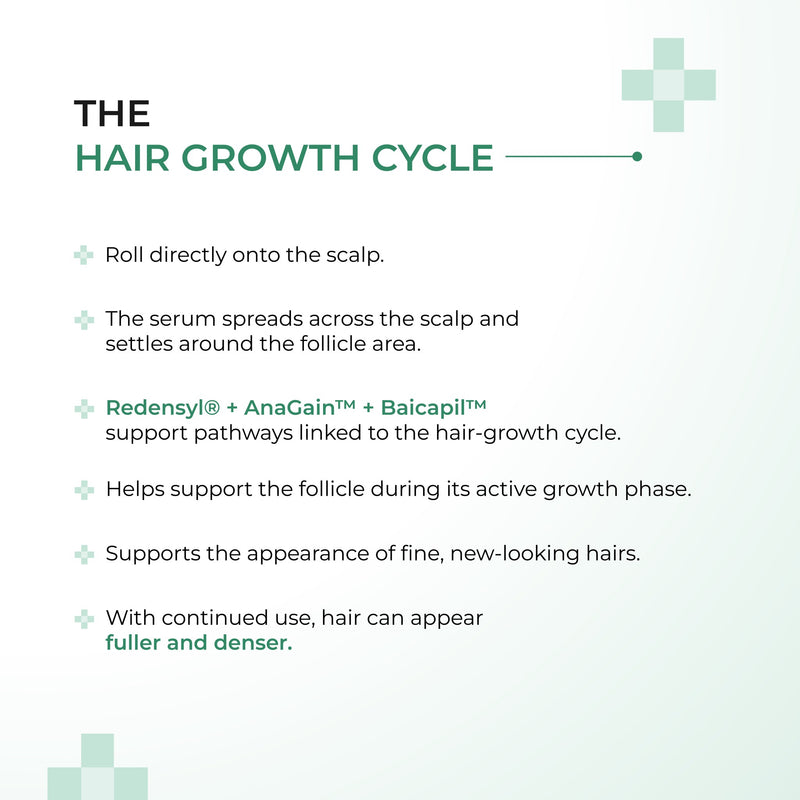 THE
HAIR GROWTH CYCLE

Roll directly onto the scalp.

The serum spreads across the scalp and settles around the follicle area.

Redensyl® + AnaGain™ + Baicapil™ support pathways linked to the hair-growth cycle.

Helps support the follicle during its active growth phase.

Supports the appearance of fine, new-looking hairs.

With continued use, hair can appear fuller and denser.